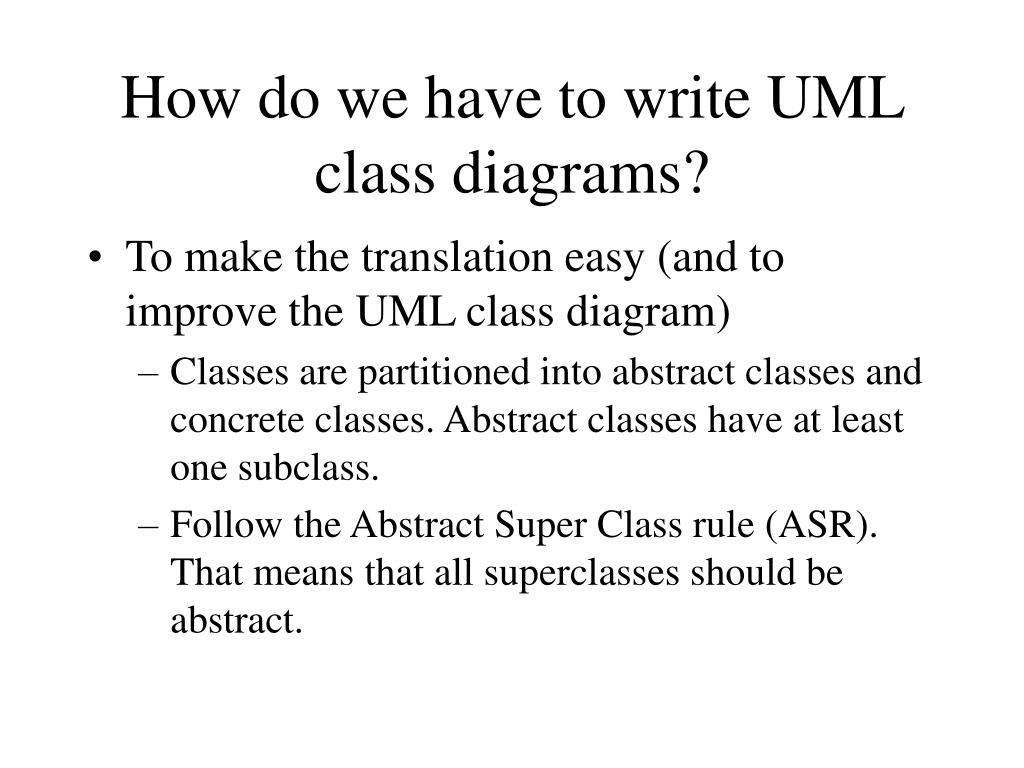 How do we have to write UML class diagrams?

• To make the translation easy (and to improve the UML class diagram)

– Classes are partitioned into abstract classes and concrete classes. Abstract classes have at least one subclass.

– Follow the Abstract Super Class rule (ASR). That means that all superclasses should be abstract.